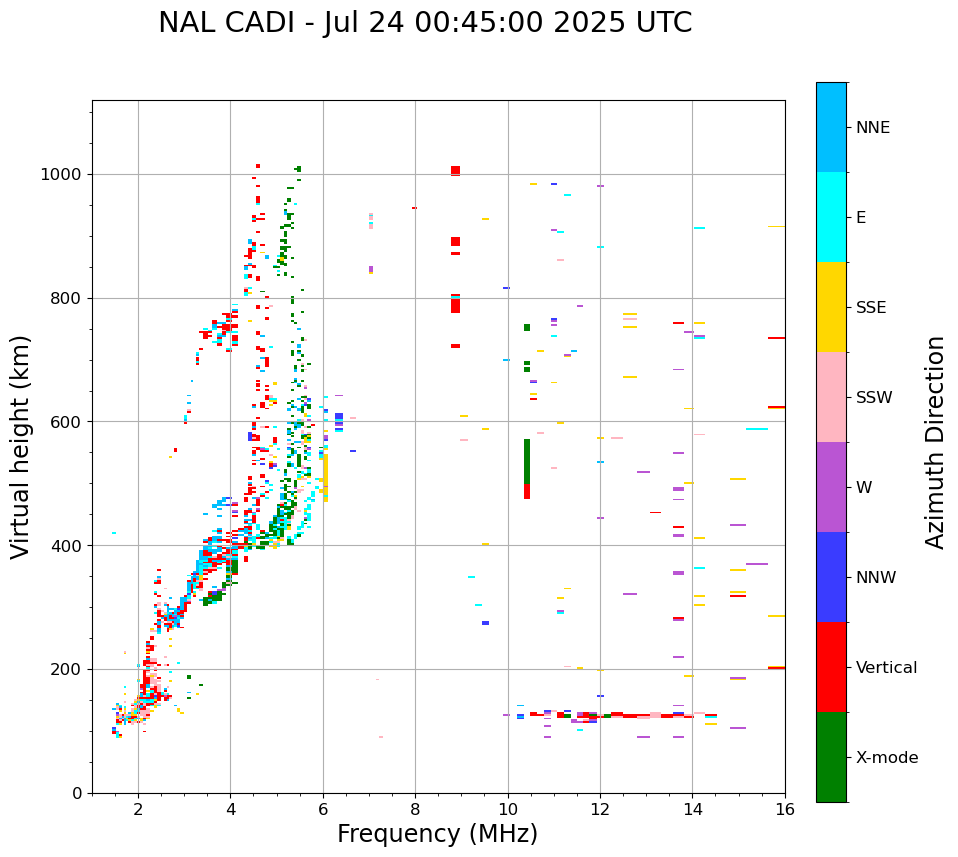 NAL CADI - Jul 24 00:45:00 2025 UTC

Virtual height (km)

1000
800
600
400
200
0

2
4
6
8
10
12
14
16

Frequency (MHz)

NNE
E
SSE
SSW
W
NNW
Vertical
X-mode

Azimuth Direction